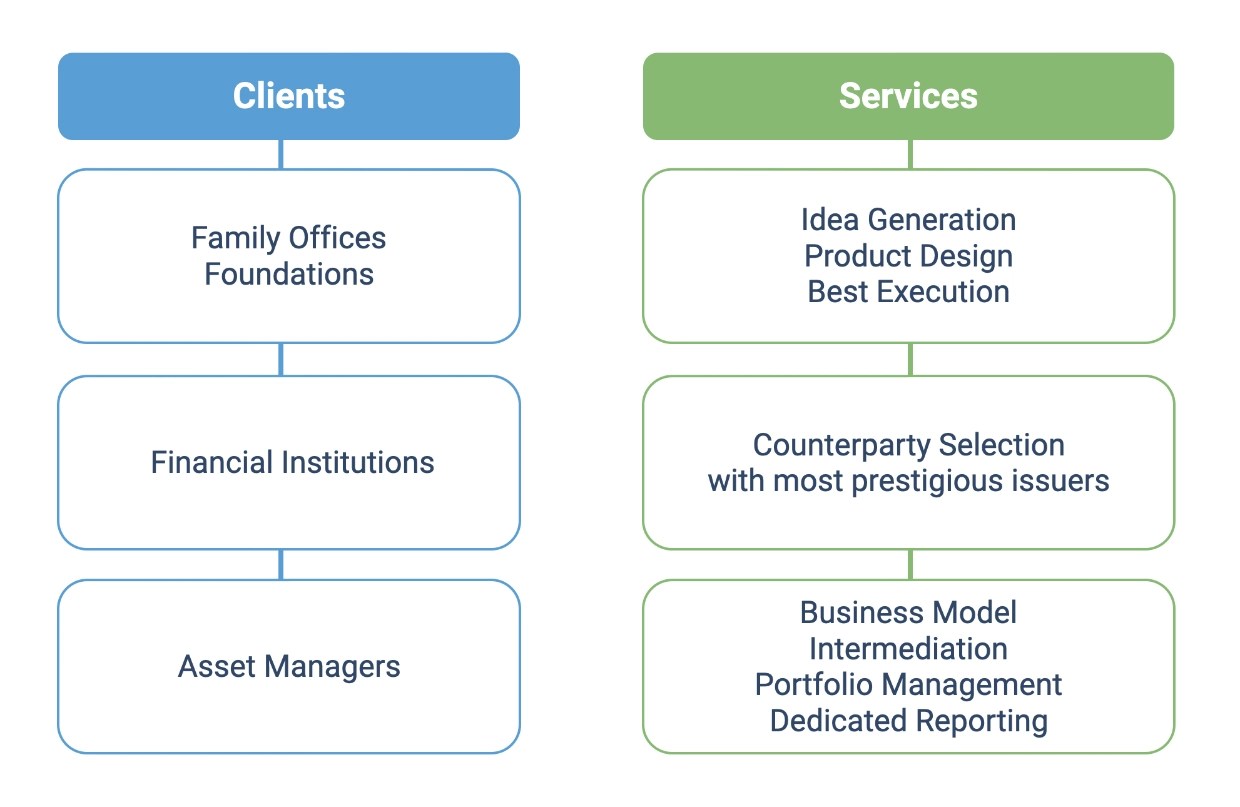 Clients

Family Offices
Foundations

Financial Institutions

Asset Managers

Services

Idea Generation
Product Design
Best Execution

Counterparty Selection
with most prestigious issuers

Business Model
Intermediation
Portfolio Management
Dedicated Reporting